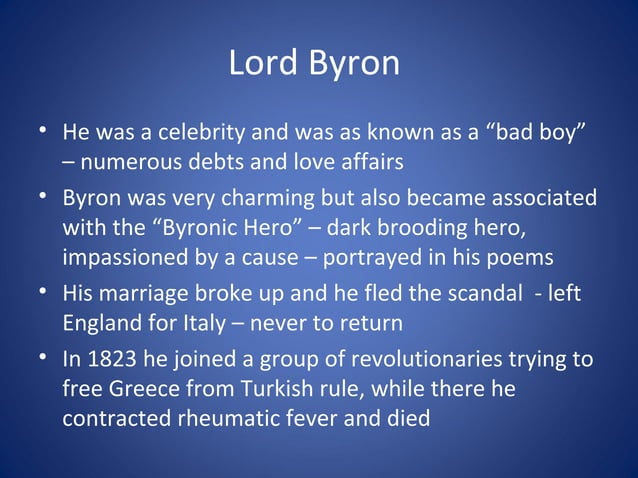 Lord Byron

• He was a celebrity and was as known as a “bad boy” – numerous debts and love affairs
• Byron was very charming but also became associated with the “Byronic Hero” – dark brooding hero, impassioned by a cause – portrayed in his poems
• His marriage broke up and he fled the scandal - left England for Italy – never to return
• In 1823 he joined a group of revolutionaries trying to free Greece from Turkish rule, while there he contracted rheumatic fever and died